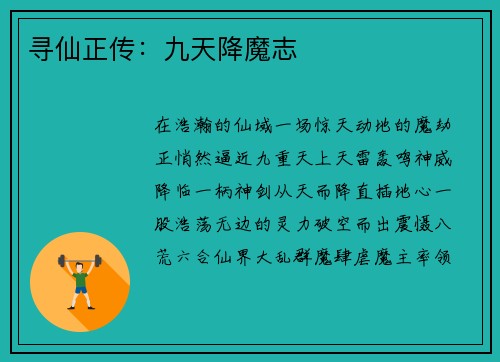 寻仙正传：九天降魔志

在浩瀚的仙域一场惊天动地的魔劫正悄然逼近九重天上天雷轰鸣神威降临一柄神剑从天而降直插地心一股浩荡无边的灵力破空而出震慑八荒六合仙界大乱群魔肆虐魔主率领